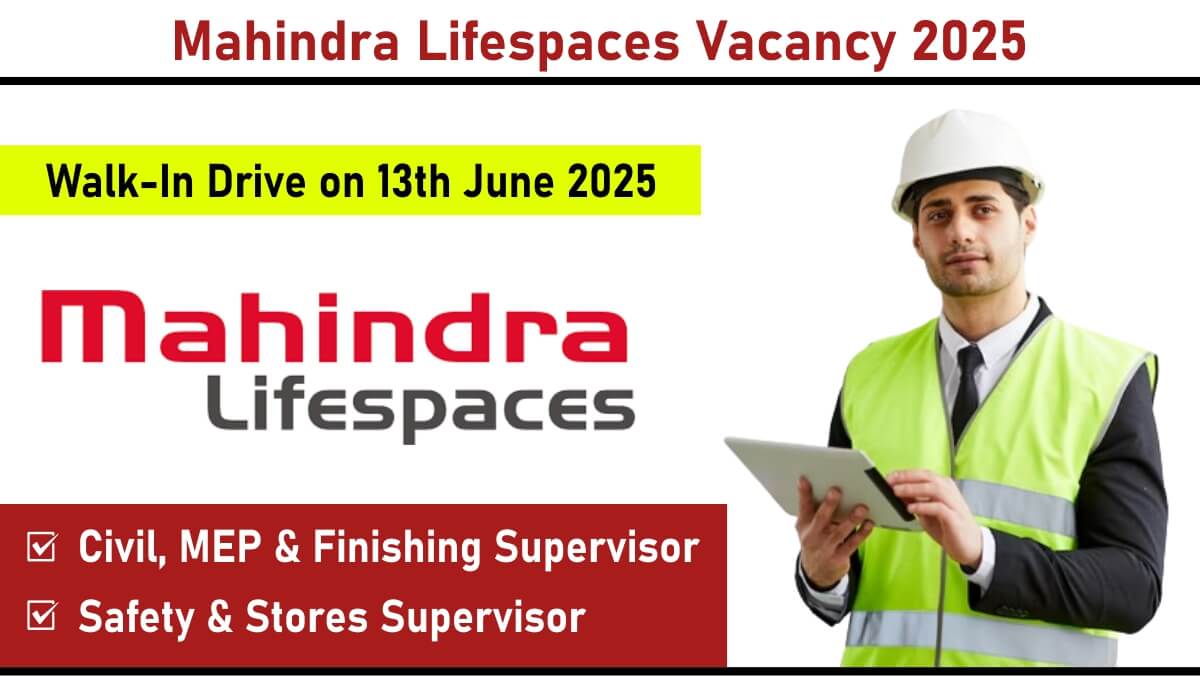 Mahindra Lifespaces Vacancy 2025

Walk-In Drive on 13th June 2025

Mahindra
Lifespaces

☑ Civil, MEP & Finishing Supervisor
☑ Safety & Stores Supervisor